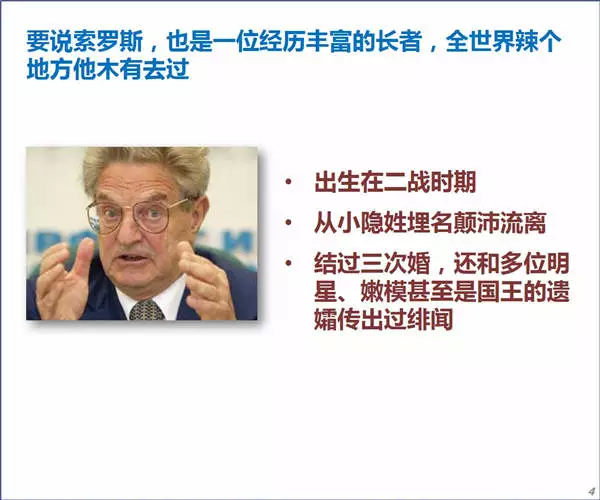 要说索罗斯，也是一位经历丰富的长者，全世界辣个地方他木有去过

• 出生在二战时期
• 从小隐姓埋名颠沛流离
• 结过三次婚，还和多位明星、嫩模甚至是国王的遗孀传出过绯闻

4